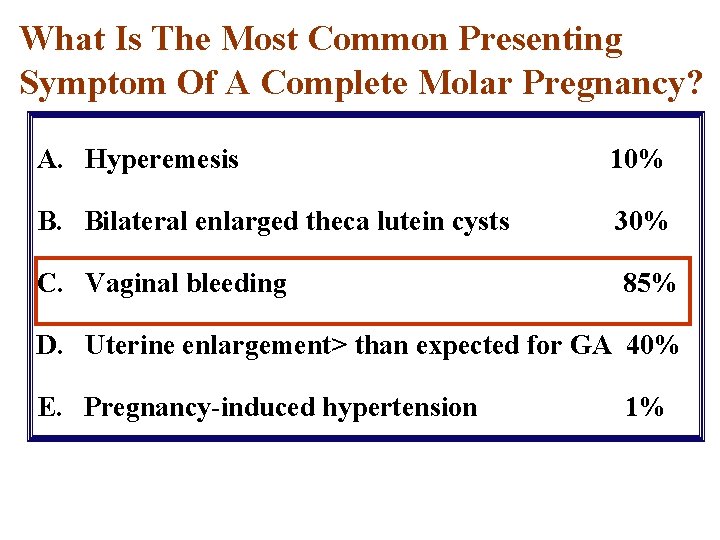 What Is The Most Common Presenting Symptom Of A Complete Molar Pregnancy?

A. Hyperemesis 10%

B. Bilateral enlarged theca lutein cysts 30%

C. Vaginal bleeding 85%

D. Uterine enlargement> than expected for GA 40%

E. Pregnancy-induced hypertension 1%